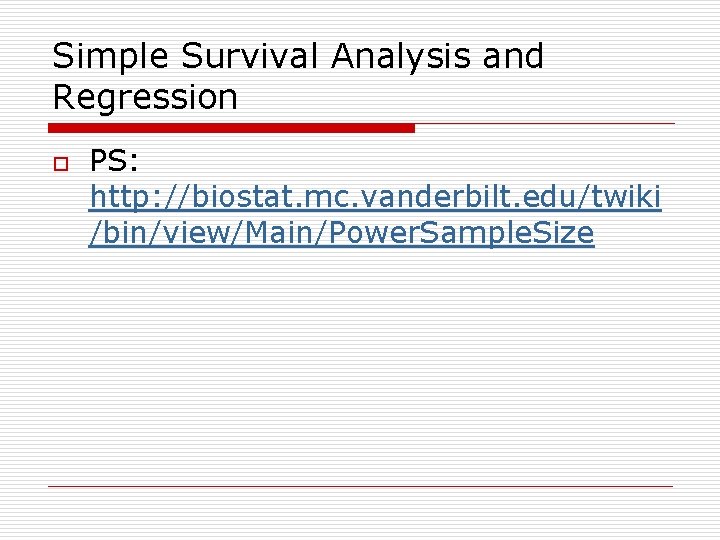 Simple Survival Analysis and Regression

PS: http://biostat.mc.vanderbilt.edu/twiki/bin/view/Main/PowerSampleSize